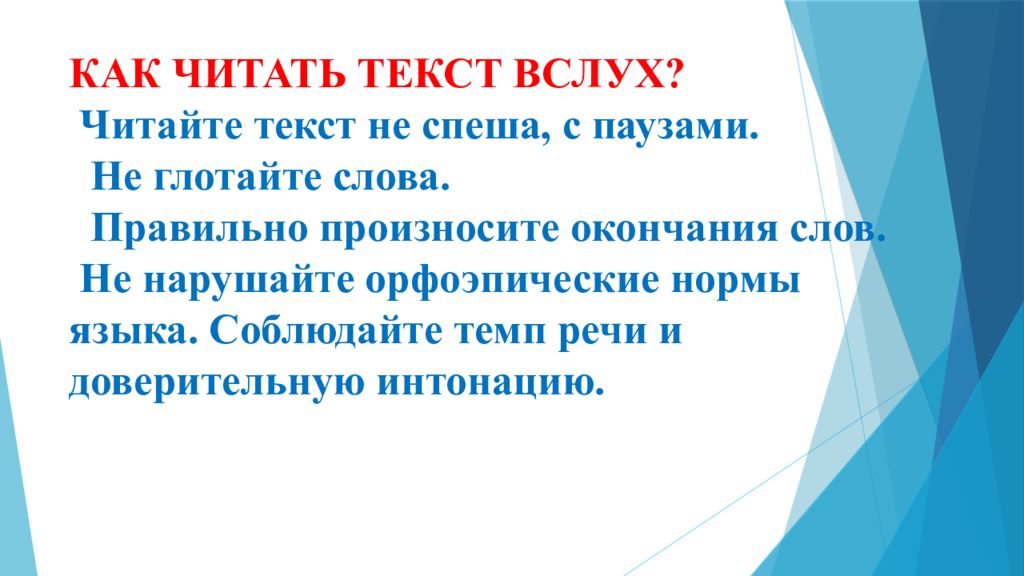 КАК ЧИТАТЬ ТЕКСТ ВСЛУХ?
Читайте текст не спеша, с паузами.
Не глотайте слова.
Правильно произносите окончания слов.
Не нарушайте орфоэпические нормы языка. Соблюдайте темп речи и доверительную интонацию.